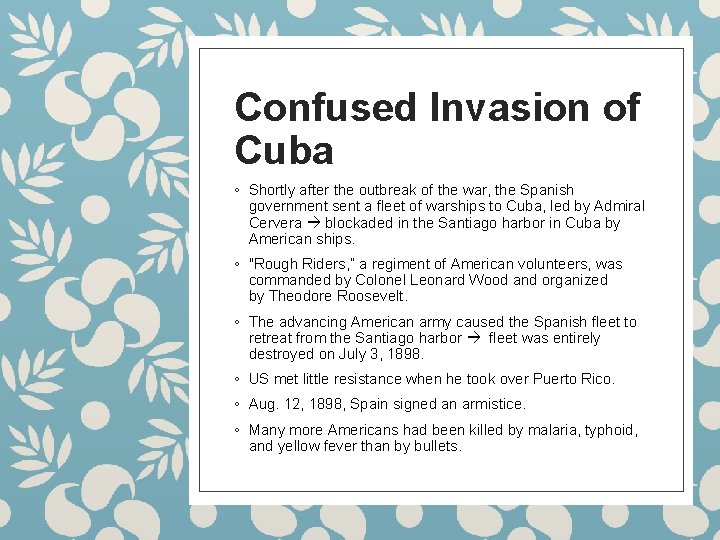 Confused Invasion of Cuba

◦ Shortly after the outbreak of the war, the Spanish government sent a fleet of warships to Cuba, led by Admiral Cervera → blockaded in the Santiago harbor in Cuba by American ships.

◦ "Rough Riders," a regiment of American volunteers, was commanded by Colonel Leonard Wood and organized by Theodore Roosevelt.

◦ The advancing American army caused the Spanish fleet to retreat from the Santiago harbor → fleet was entirely destroyed on July 3, 1898.

◦ US met little resistance when he took over Puerto Rico.

◦ Aug. 12, 1898, Spain signed an armistice.

◦ Many more Americans had been killed by malaria, typhoid, and yellow fever than by bullets.